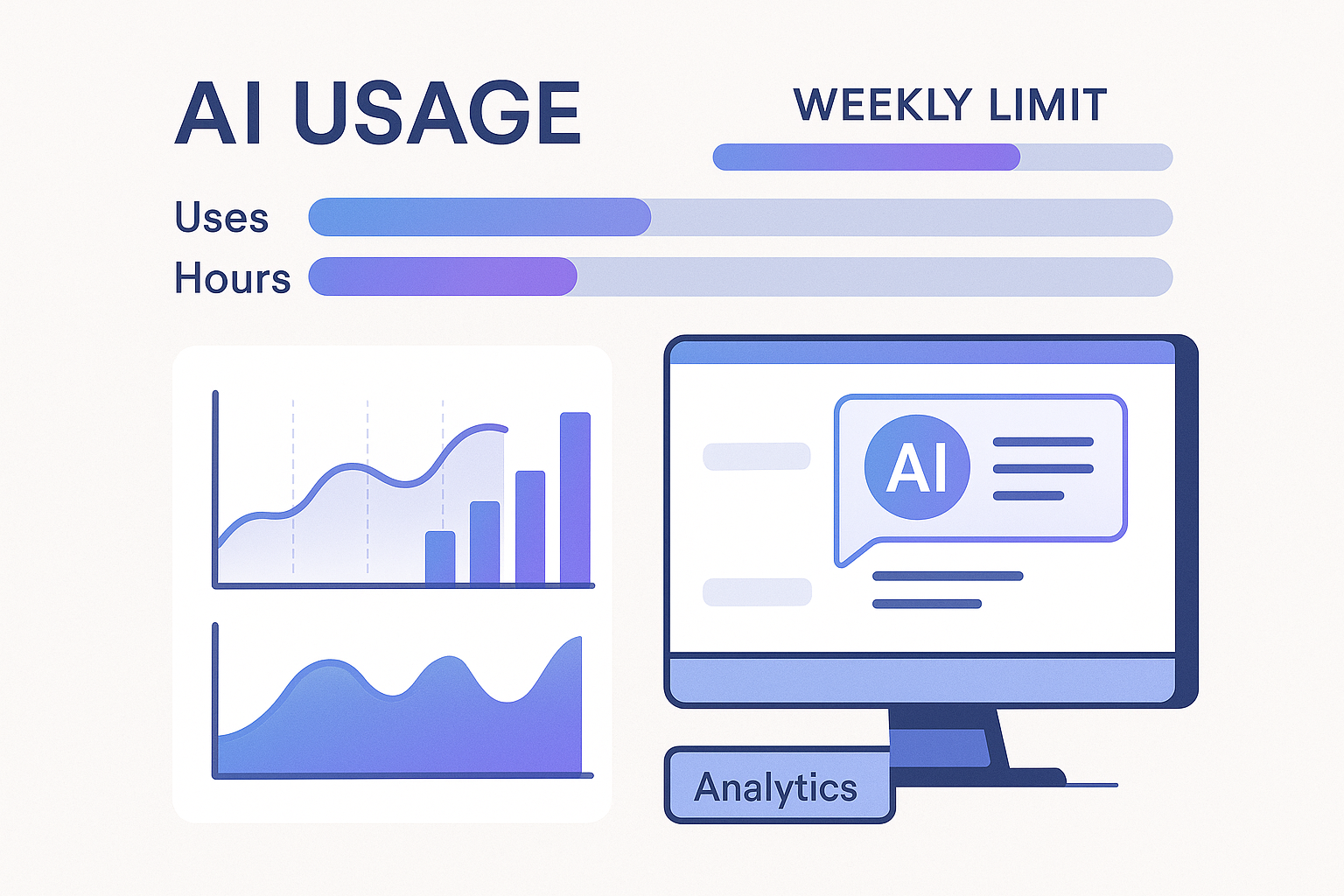 AI USAGE

WEEKLY LIMIT

Uses

Hours

AI

Analytics